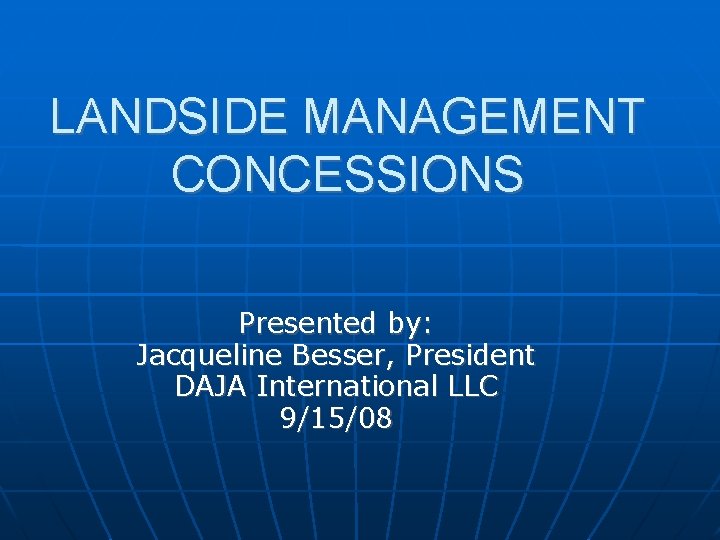 LANDSIDE MANAGEMENT CONCESSIONS

Presented by:
Jacqueline Besser, President
DAJA International LLC
9/15/08